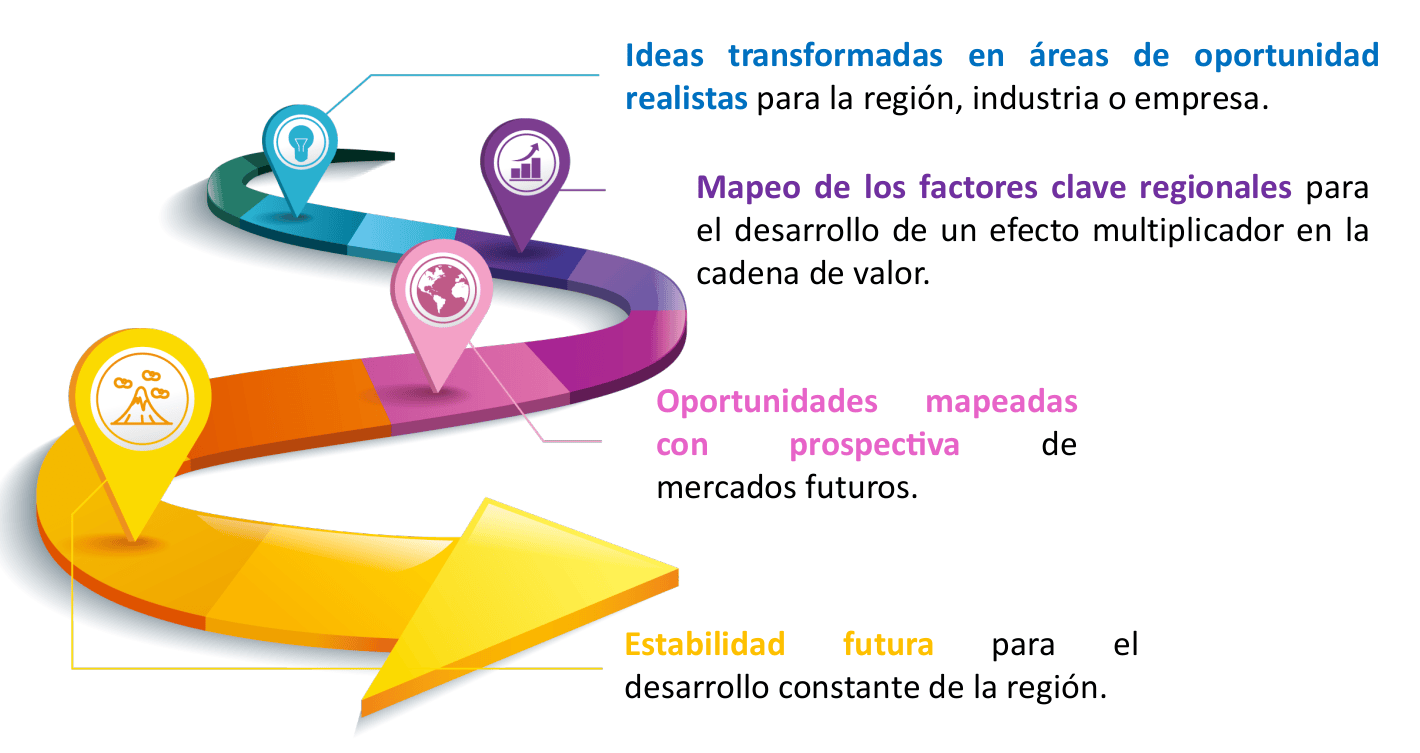 Ideas transformadas en áreas de oportunidad realistas para la región, industria o empresa.

Mapeo de los factores clave regionales para el desarrollo de un efecto multiplicador en la cadena de valor.

Oportunidades mapeadas con prospectiva de mercados futuros.

Estabilidad futura para el desarrollo constante de la región.